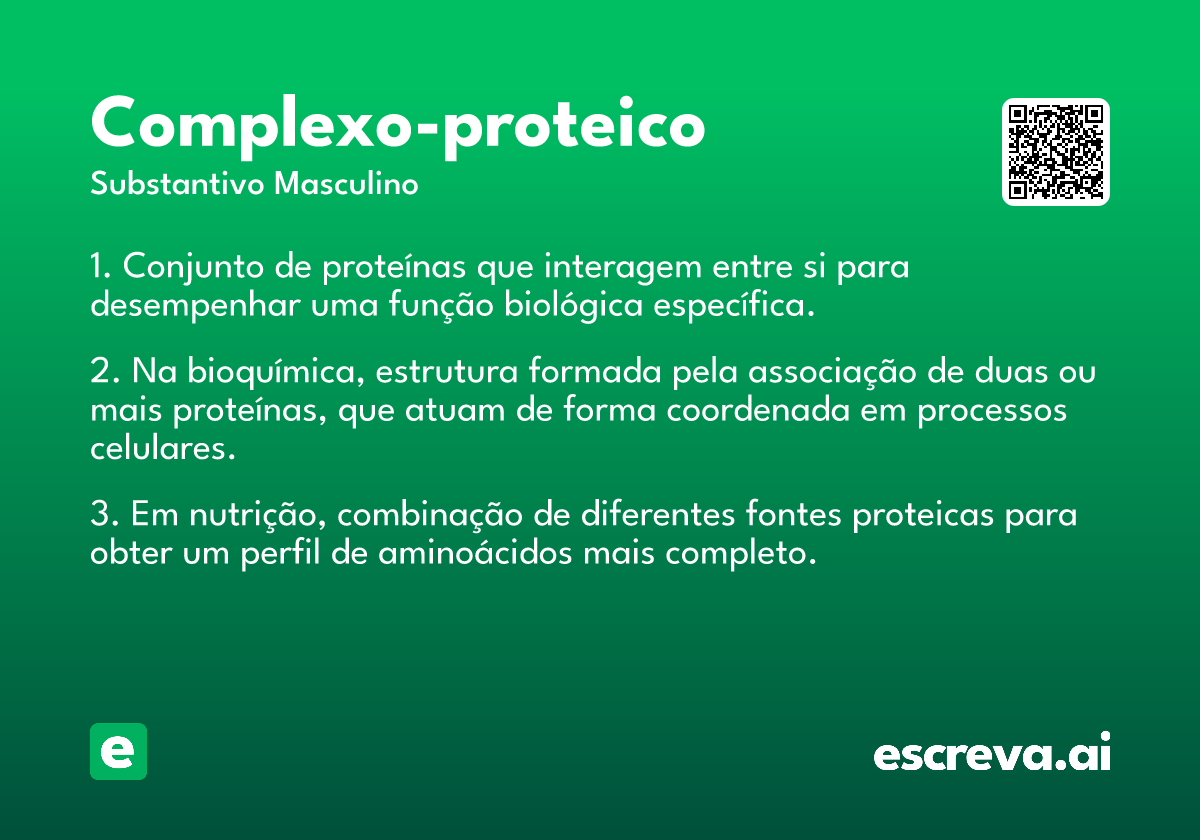 Complexo-proteico
Substantivo Masculino

1. Conjunto de proteínas que interagem entre si para desempenhar uma função biológica específica.

2. Na bioquímica, estrutura formada pela associação de duas ou mais proteínas, que atuam de forma coordenada em processos celulares.

3. Em nutrição, combinação de diferentes fontes proteicas para obter um perfil de aminoácidos mais completo.

e

escreva.ai